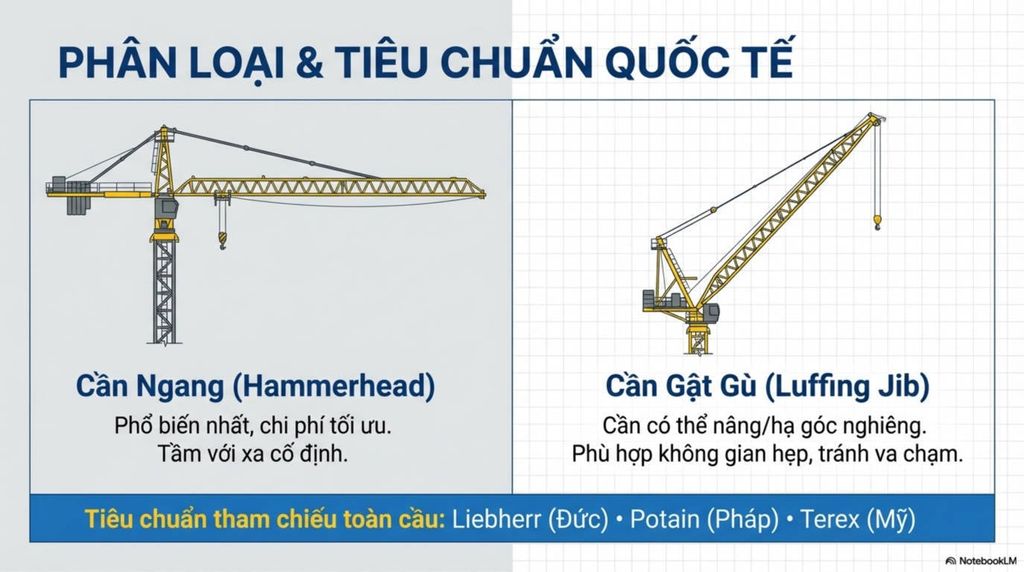 PHÂN LOẠI & TIÊU CHUẨN QUỐC TẾ

Cần Ngang (Hammerhead)

Phổ biến nhất, chi phí tối ưu. Tầm với xa cố định.

Cần Gật Gù (Luffing Jib)

Cần có thể nâng/hạ góc nghiêng. Phù hợp không gian hẹp, tránh va chạm.

Tiêu chuẩn tham chiếu toàn cầu: Liebherr (Đức) • Potain (Pháp) • Terex (Mỹ)

NotebookLM